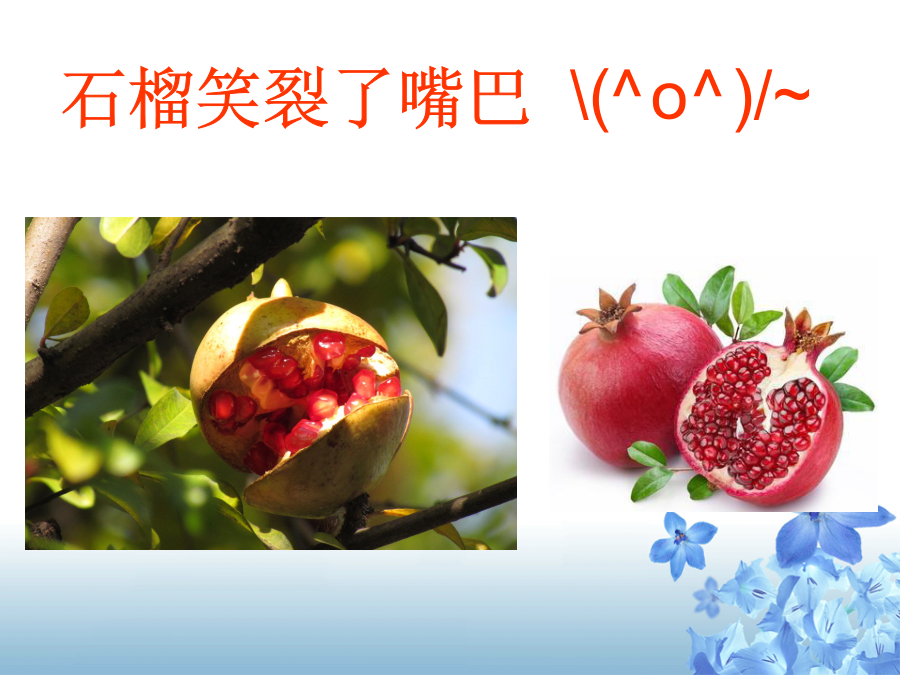 石榴笑裂了嘴巴 \(^o^)/~